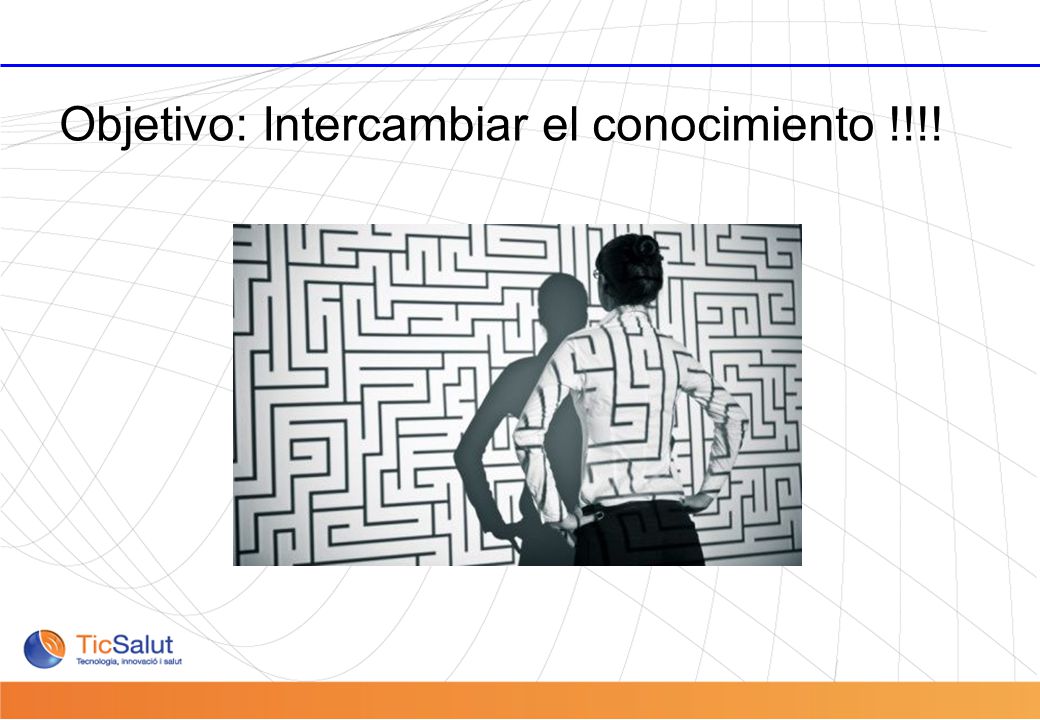 Objetivo: Intercambiar el conocimiento !!!!

TicSalut
Tecnologia, innovació i salut